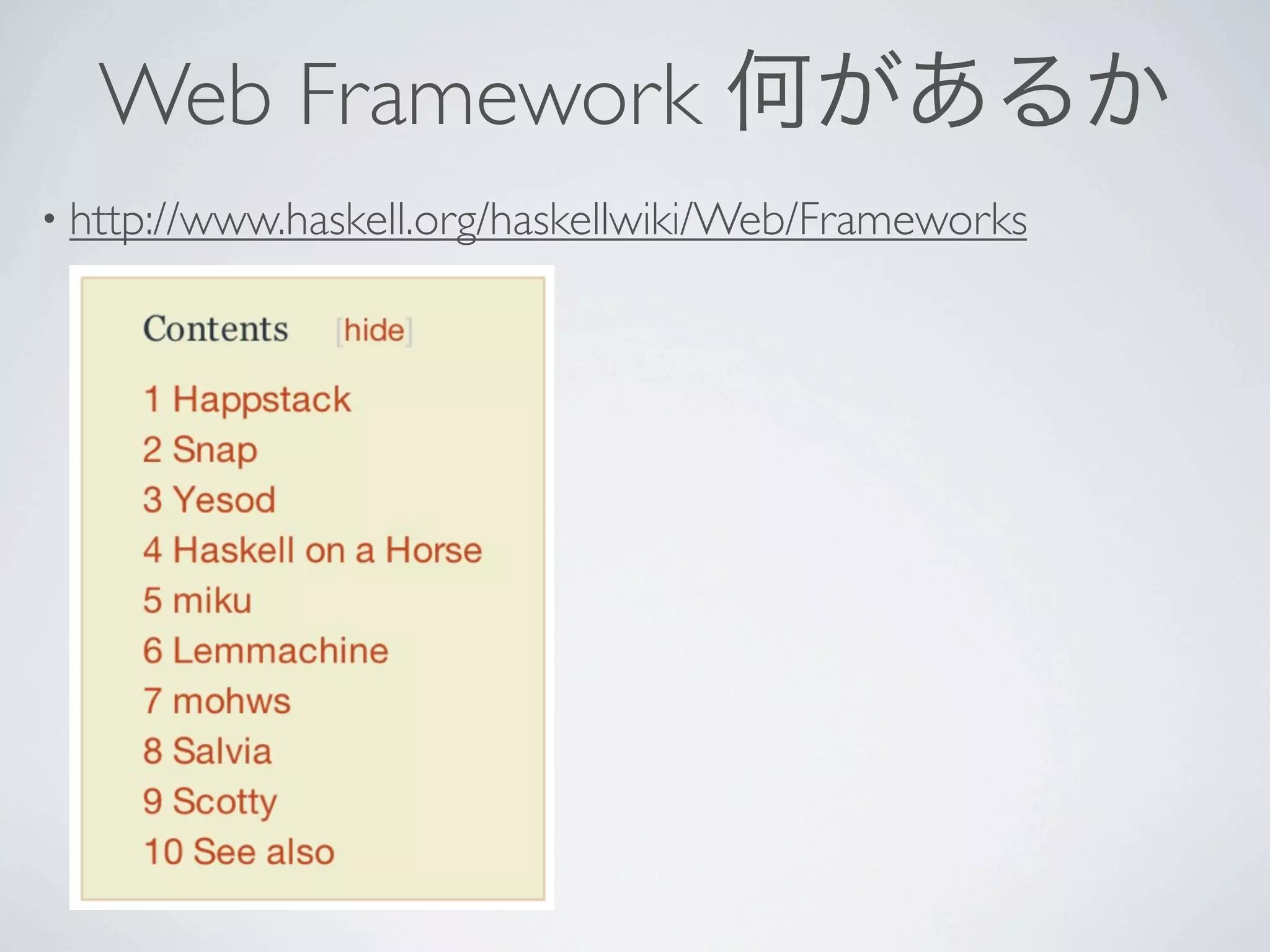 Web Framework 何があるか

• http://www.haskell.org/haskellwiki/Web/Frameworks

Contents [hide]

1 Happstack
2 Snap
3 Yesod
4 Haskell on a Horse
5 miku
6 Lemmachine
7 mohws
8 Salvia
9 Scotty
10 See also